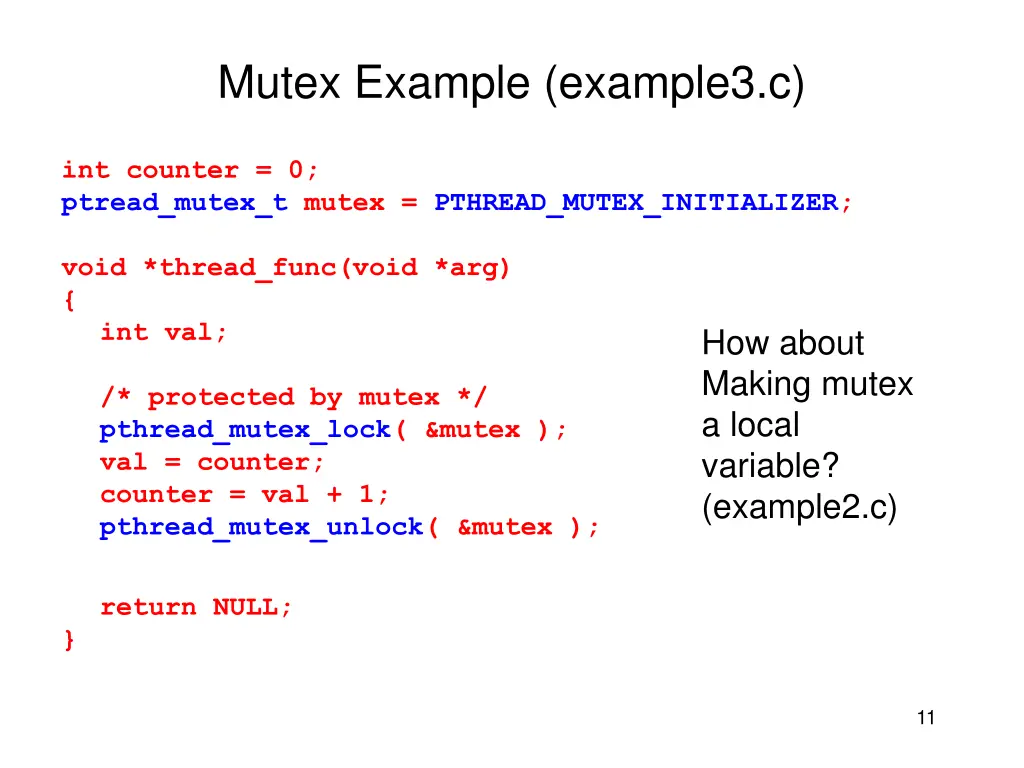 Mutex Example (example3.c)

int counter = 0;
ptread_mutex_t mutex = PTHREAD_MUTEX_INITIALIZER;

void *thread_func(void *arg)
{
  int val;

  /* protected by mutex */
  pthread_mutex_lock( &mutex );
  val = counter;
  counter = val + 1;
  pthread_mutex_unlock( &mutex );

  return NULL;
}

How about Making mutex a local variable? (example2.c)

11